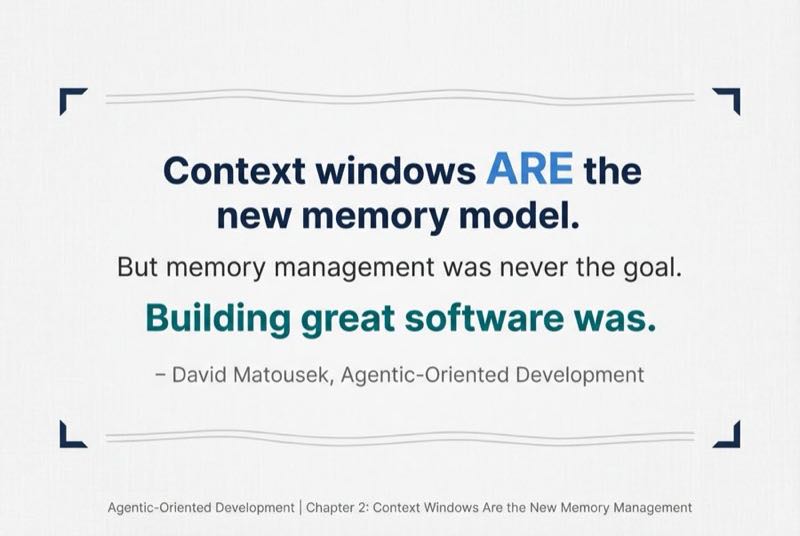 Context windows ARE the new memory model.

But memory management was never the goal.

Building great software was.

– David Matousek, Agentic-Oriented Development

Agentic-Oriented Development | Chapter 2: Context Windows Are the New Memory Management